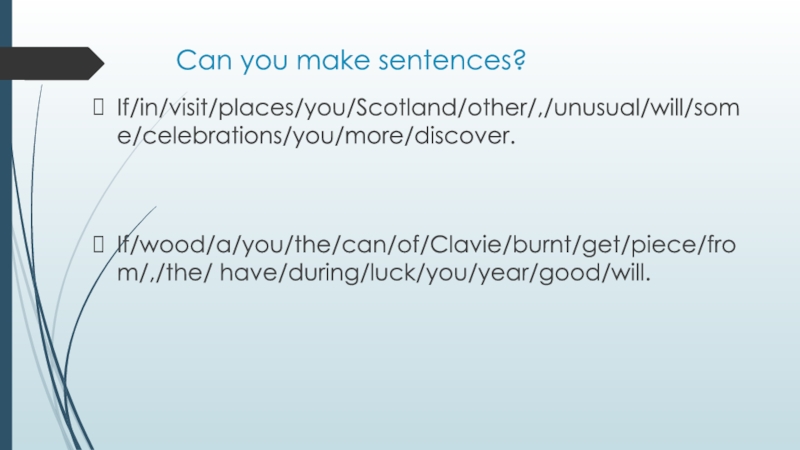 Can you make sentences?

If/in/visit/places/you/Scotland/other/,/unusual/will/some/celebrations/you/more/discover.

If/wood/a/you/the/can/of/Clavie/burnt/get/piece/from/,/the/ have/during/luck/you/year/good/will.